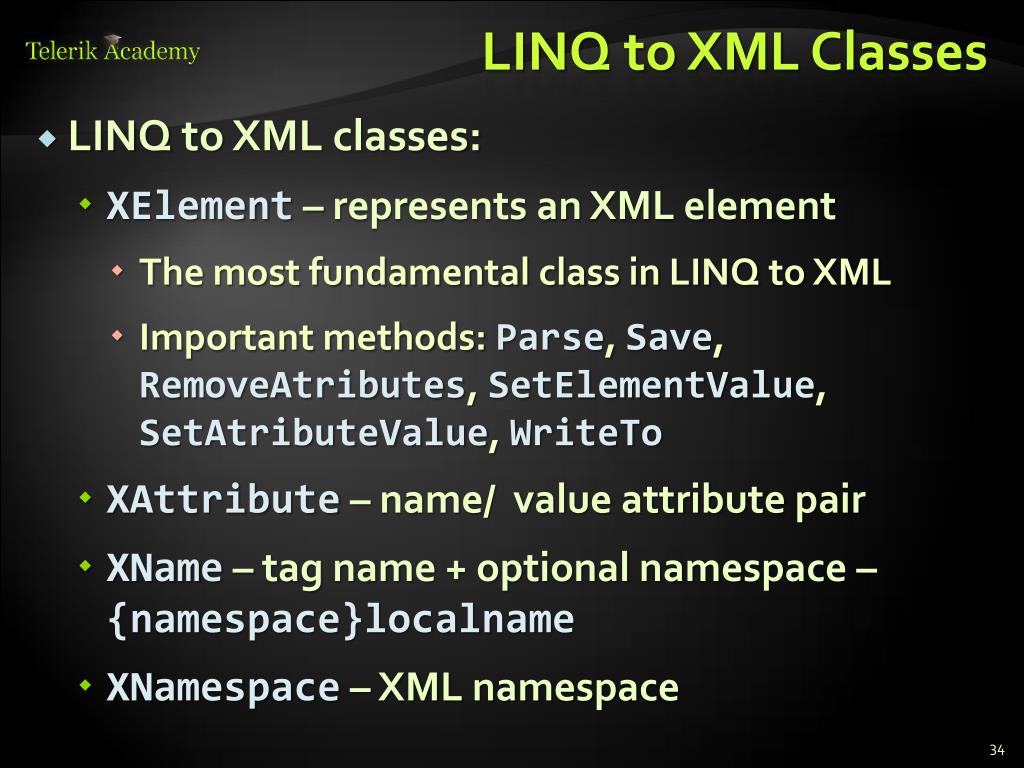 Telerik Academy

LINQ to XML Classes

LINQ to XML classes:

XElement – represents an XML element

The most fundamental class in LINQ to XML

Important methods: Parse, Save, RemoveAtributes, SetElementValue, SetAtributeValue, WriteTo

XAttribute – name/ value attribute pair

XName – tag name + optional namespace – {namespace}localname

XNamespace – XML namespace

34